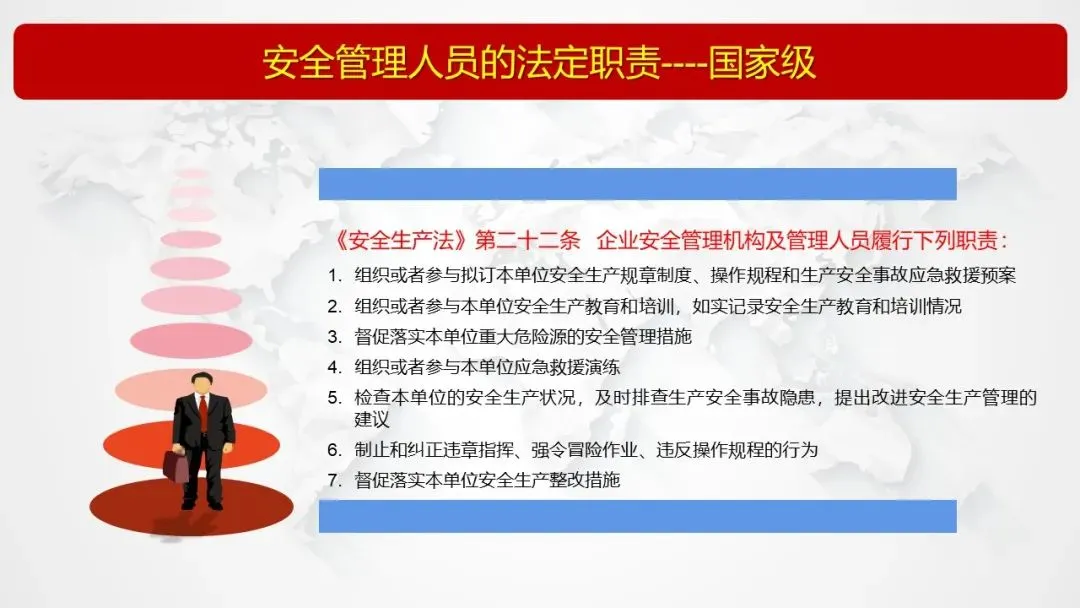 安全管理人员的法定职责----国家级

《安全生产法》第二十二条 企业安全管理机构及管理人员履行下列职责：

1. 组织或者参与拟订本单位安全生产规章制度、操作规程和生产安全事故应急救援预案
2. 组织或者参与本单位安全生产教育和培训，如实记录安全生产教育和培训情况
3. 督促落实本单位重大危险源的安全管理措施
4. 组织或者参与本单位应急救援演练
5. 检查本单位的安全生产状况，及时排查生产安全事故隐患，提出改进安全生产管理的建议
6. 制止和纠正违章指挥、强令冒险作业、违反操作规程的行为
7. 督促落实本单位安全生产整改措施